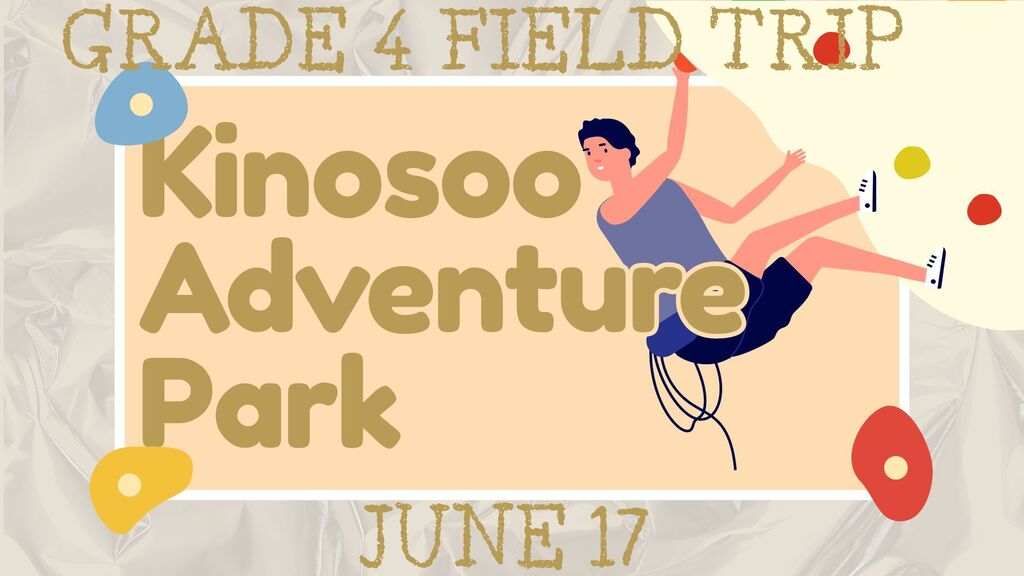 GRADE 4 FIELD TRIP

Kinosoo Adventure Park

JUNE 17